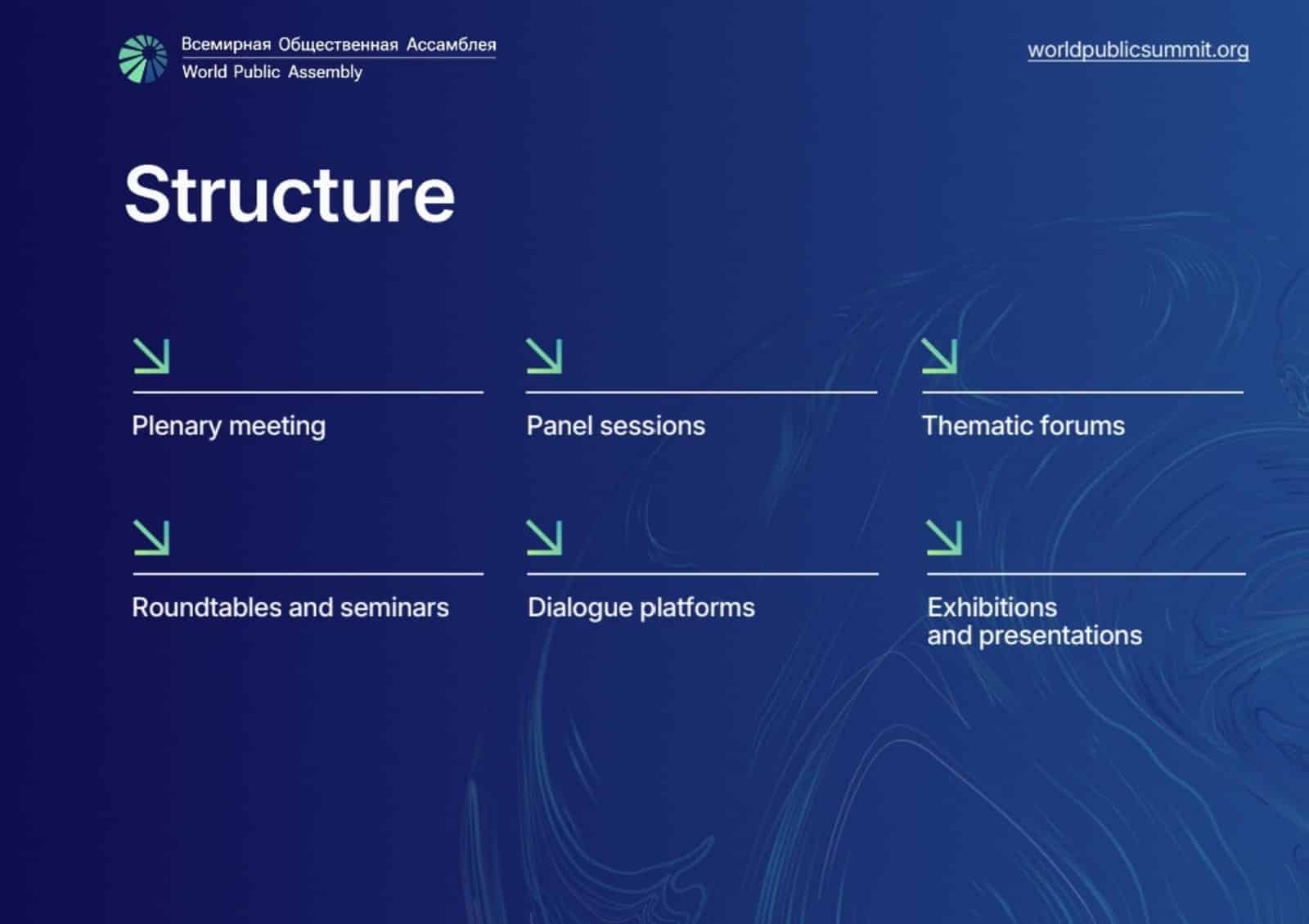 Всемирная Общественная Ассамблея
World Public Assembly

worldpublicsummit.org

Structure

Plenary meeting

Panel sessions

Thematic forums

Roundtables and seminars

Dialogue platforms

Exhibitions and presentations